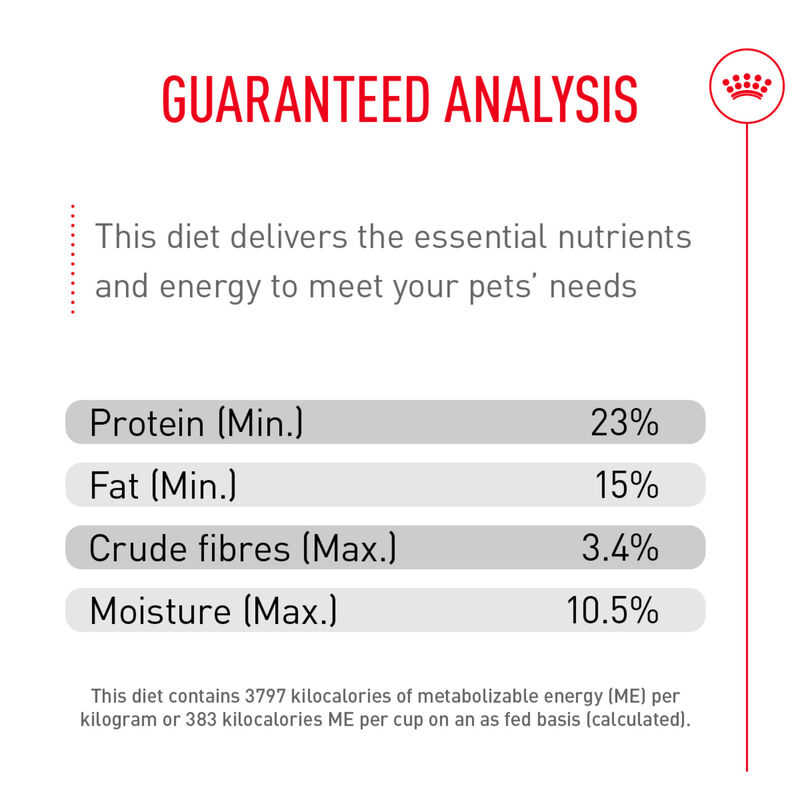 GUARANTEED ANALYSIS

This diet delivers the essential nutrients and energy to meet your pets' needs

| Protein (Min.) | 23% |
|---|---|
| Fat (Min.) | 15% |
| Crude fibres (Max.) | 3.4% |
| Moisture (Max.) | 10.5% |

This diet contains 3797 kilocalories of metabolizable energy (ME) per kilogram or 383 kilocalories ME per cup on an as fed basis (calculated).